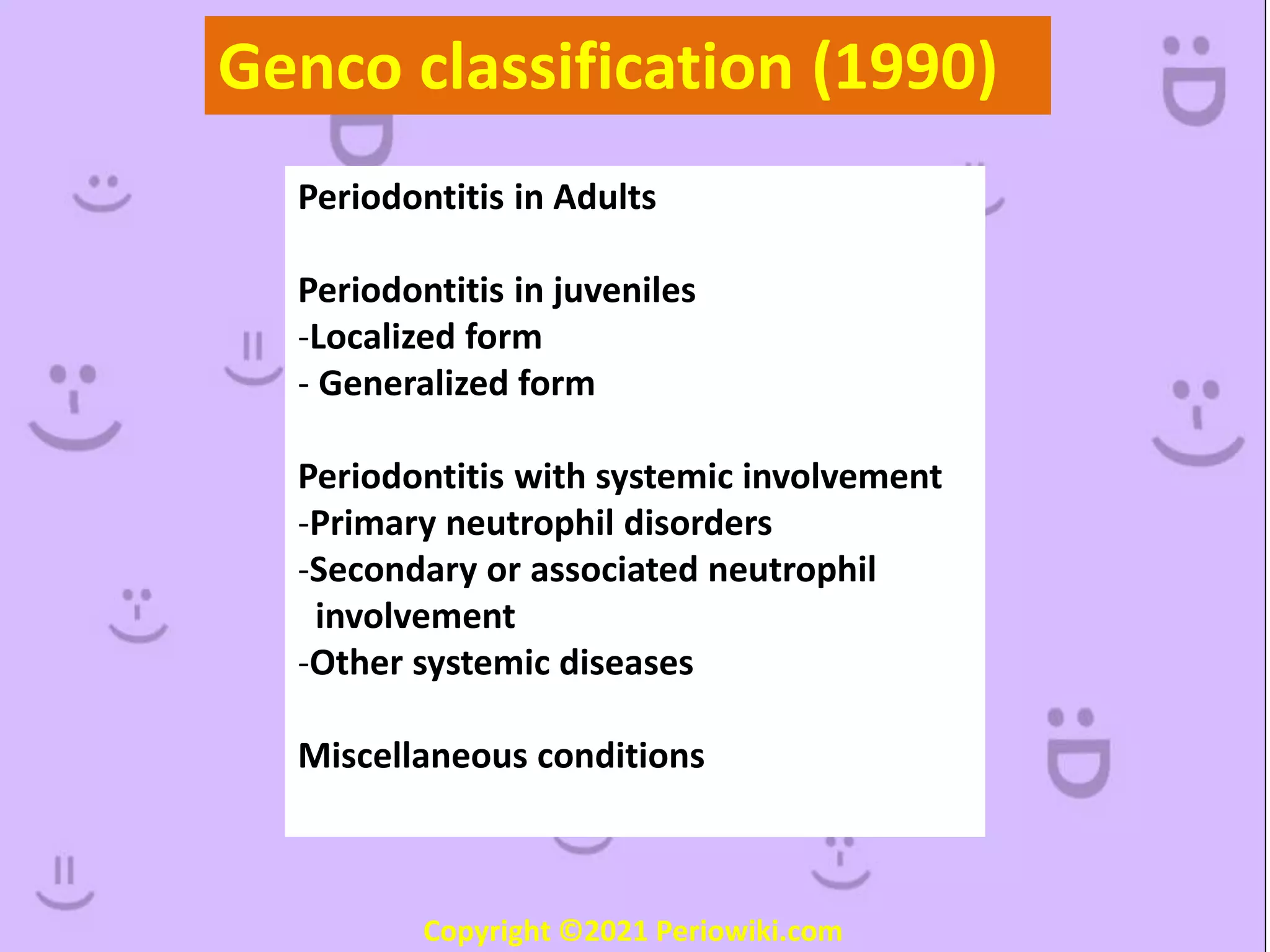 Genco classification (1990)

Periodontitis in Adults

Periodontitis in juveniles
-Localized form
- Generalized form

Periodontitis with systemic involvement
-Primary neutrophil disorders
-Secondary or associated neutrophil involvement
-Other systemic diseases

Miscellaneous conditions

Copyright ©2021 Periowiki.com